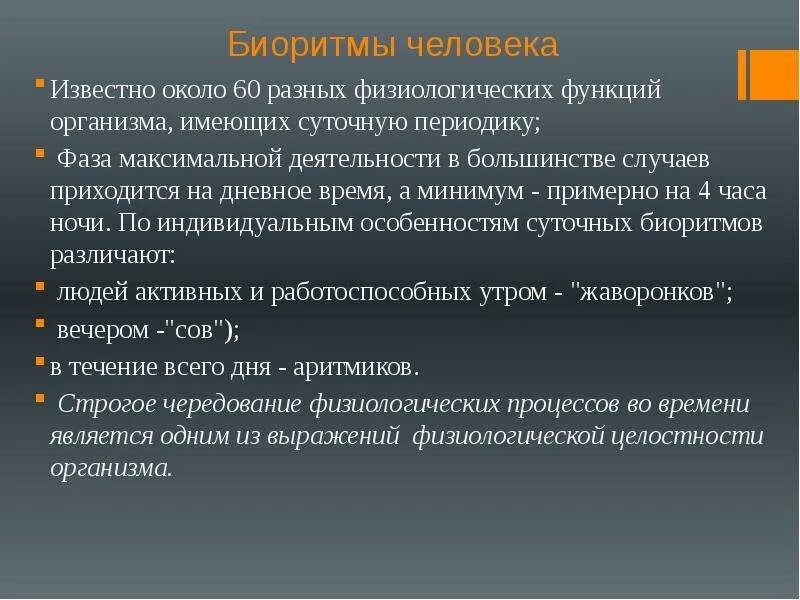 Биоритмы человека

Известно около 60 разных физиологических функций организма, имеющих суточную периодику;

Фаза максимальной деятельности в большинстве случаев приходится на дневное время, а минимум - примерно на 4 часа ночи. По индивидуальным особенностям суточных биоритмов различают:

людей активных и работоспособных утром - "жаворонков";

вечером -"сов");

в течение всего дня - аритмиков.

Строгое чередование физиологических процессов во времени является одним из выражений физиологической целостности организма.